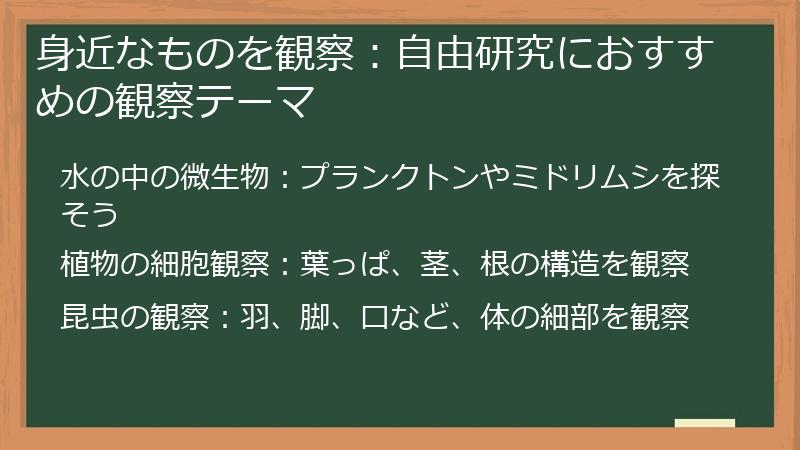 身近なものを観察：自由研究におすすめの観察テーマ

水の中の微生物：プランクトンやミドリムシを探そう

植物の細胞観察：葉っぱ、茎、根の構造を観察

昆虫の観察：羽、脚、口など、体の細部を観察